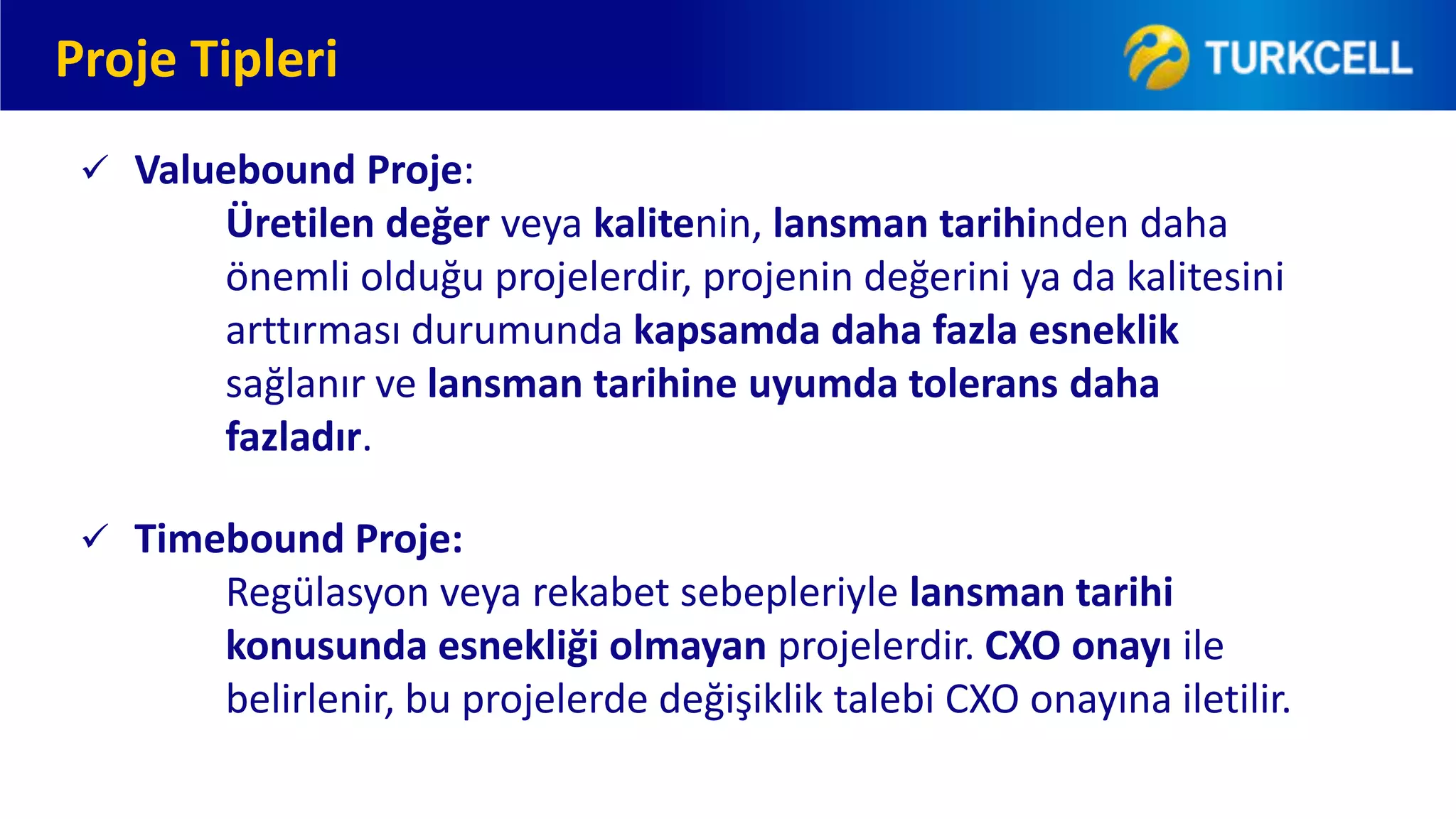 Proje Tipleri

TURKCELL

✓ Valuebound Proje:

Üretilen değer veya kalitenin, lansman tarihinden daha önemli olduğu projelerdir, projenin değerini ya da kalitesini arttırması durumunda kapsamda daha fazla esneklik sağlanır ve lansman tarihine uyumda tolerans daha fazladır.

✓ Timebound Proje:

Regülasyon veya rekabet sebepleriyle lansman tarihi konusunda esnekliği olmayan projelerdir. CXO onayı ile belirlenir, bu projelerde değişiklik talebi CXO onayına iletilir.